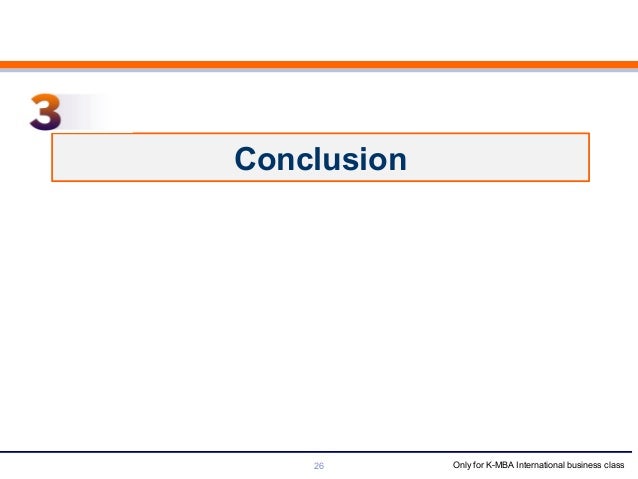 3

Conclusion

26

Only for K-MBA International business class